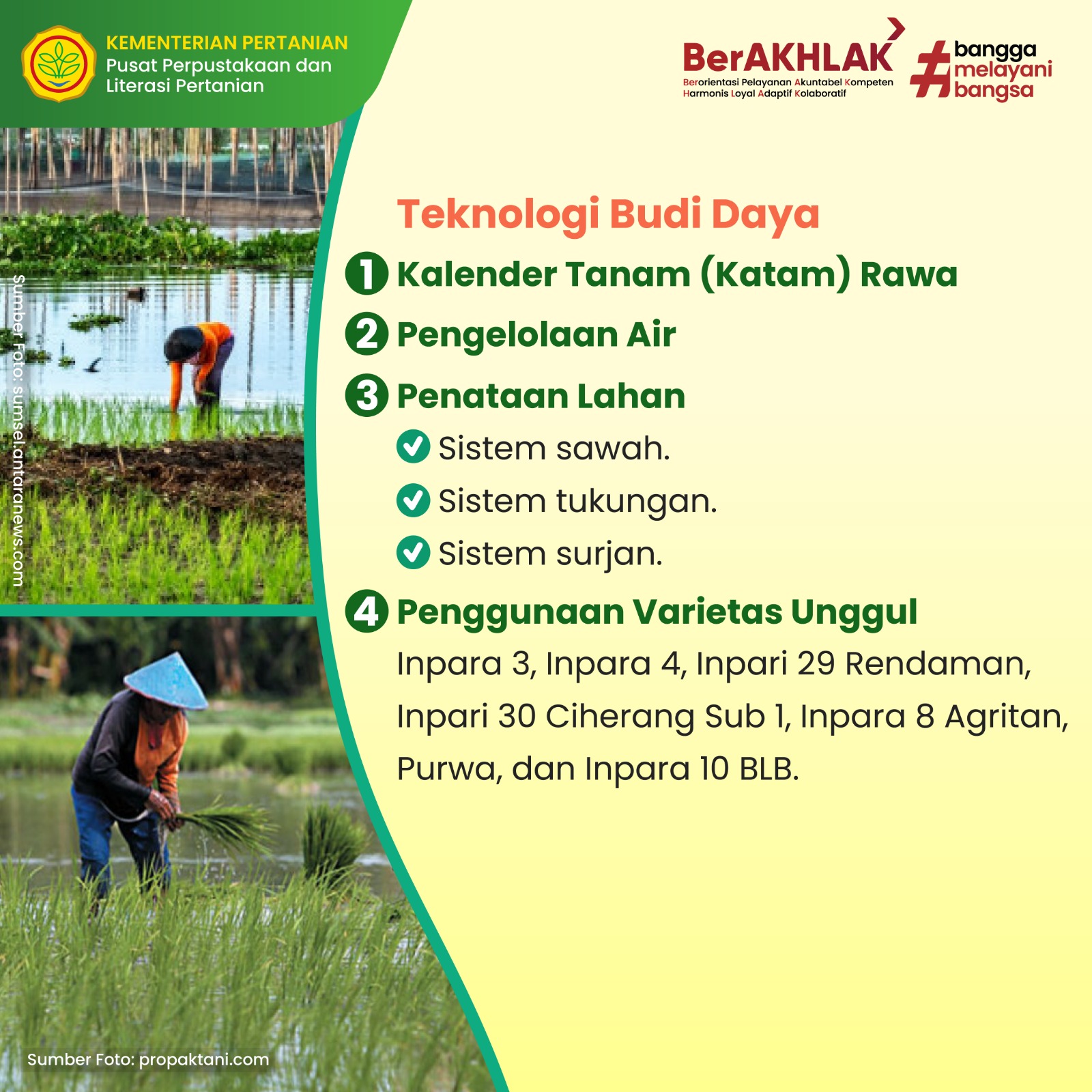 KEMENTERIAN PERTANIAN
Pusat Perpustakaan dan Literasi Pertanian

BerAKHLAK
Berorientasi Pelayanan Akuntabel Kompeten Harmonis Loyal Adaptif Kolaboratif

#bangga melayani bangsa

Sumber Foto: sumsel.antaranews.com

Teknologi Budi Daya

1 Kalender Tanam (Katam) Rawa

2 Pengelolaan Air

3 Penataan Lahan

Sistem sawah.

Sistem tukungan.

Sistem surjan.

4 Penggunaan Varietas Unggul

Inpara 3, Inpara 4, Inpari 29 Rendaman, Inpari 30 Ciherang Sub 1, Inpara 8 Agritan, Purwa, dan Inpara 10 BLB.

Sumber Foto: propaktani.com